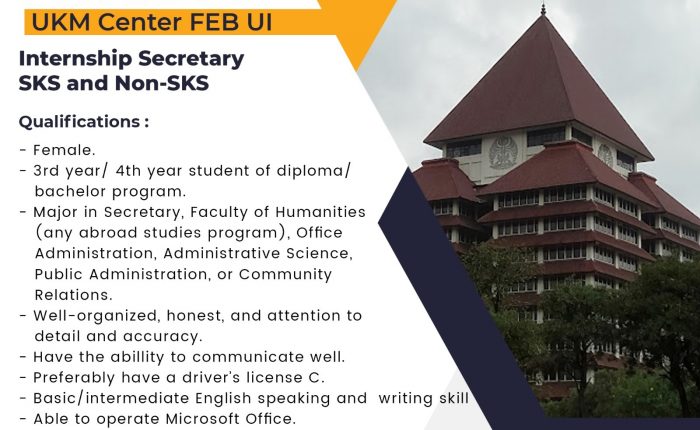 UKM Center FEB UI

Internship Secretary
SKS and Non-SKS

Qualifications :

- Female.
- 3rd year/ 4th year student of diploma/ bachelor program.
- Major in Secretary, Faculty of Humanities (any abroad studies program), Office Administration, Administrative Science, Public Administration, or Community Relations.
- Well-organized, honest, and attention to detail and accuracy.
- Have the abillity to communicate well.
- Preferably have a driver's license C.
- Basic/intermediate English speaking and writing skill
- Able to operate Microsoft Office.